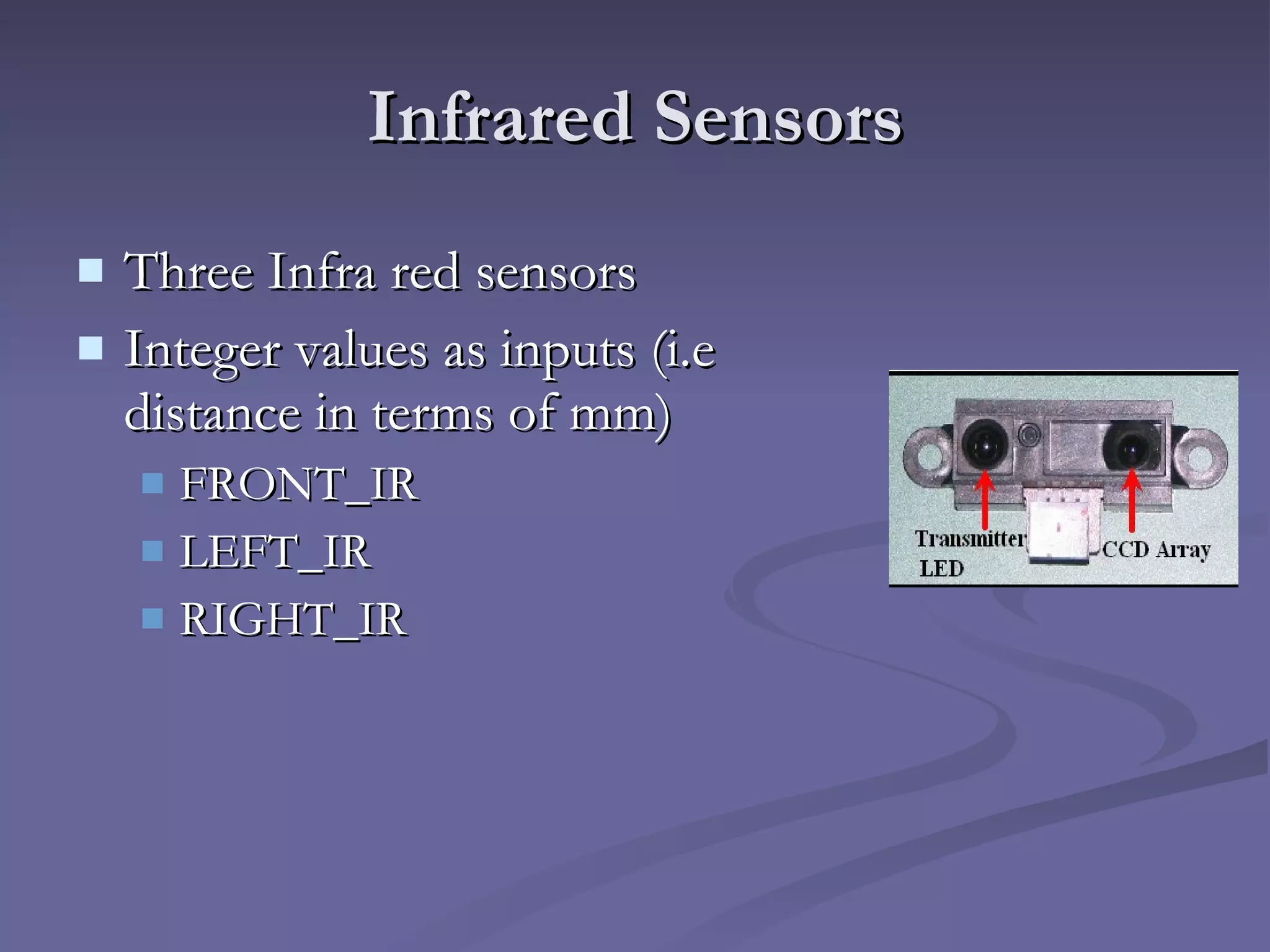 Infrared Sensors

Three Infra red sensors

Integer values as inputs (i.e distance in terms of mm)

FRONT_IR

LEFT_IR

RIGHT_IR

Transmitter LED

CCD Array